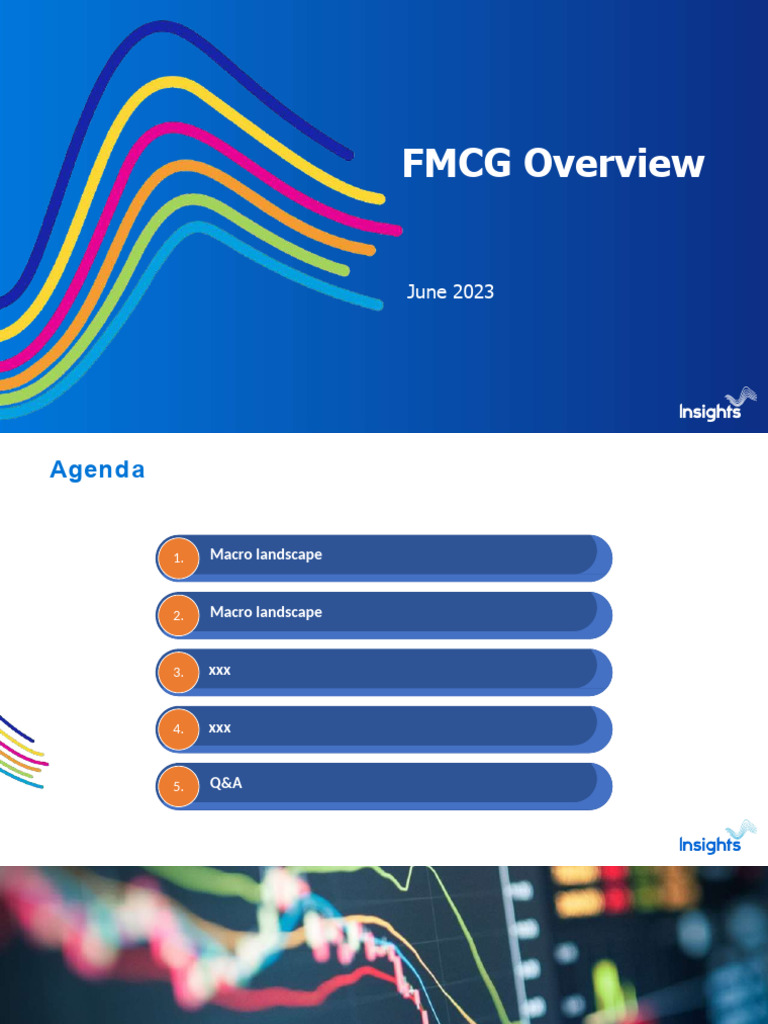 FMCG Overview

June 2023

Insights

Agenda

1. Macro landscape

2. Macro landscape

3. xxx

4. xxx

5. Q&A

Insights